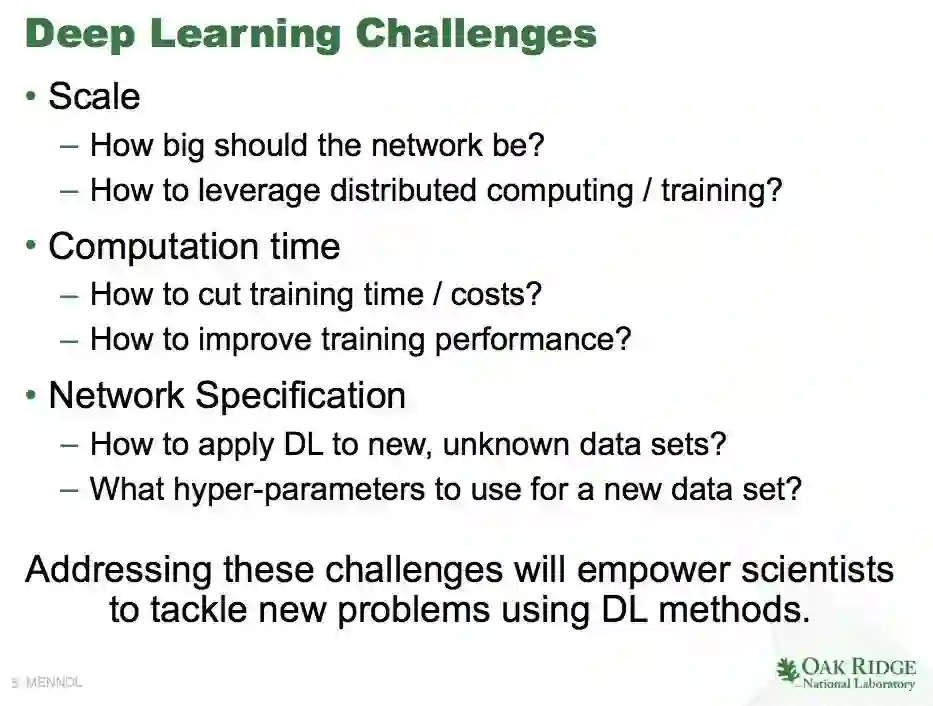 Deep Learning Challenges

• Scale
– How big should the network be?
– How to leverage distributed computing / training?

• Computation time
– How to cut training time / costs?
– How to improve training performance?

• Network Specification
– How to apply DL to new, unknown data sets?
– What hyper-parameters to use for a new data set?

Addressing these challenges will empower scientists to tackle new problems using DL methods.

5 MENNDL

OAK RIDGE
National Laboratory